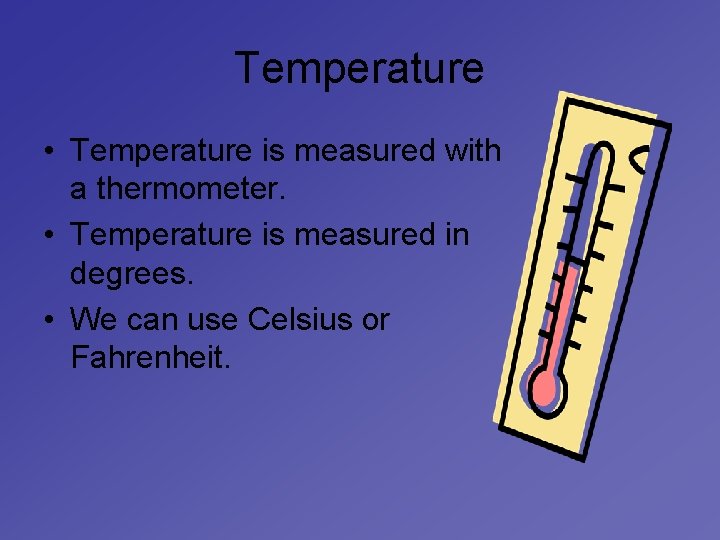 Temperature

• Temperature is measured with a thermometer.
• Temperature is measured in degrees.
• We can use Celsius or Fahrenheit.